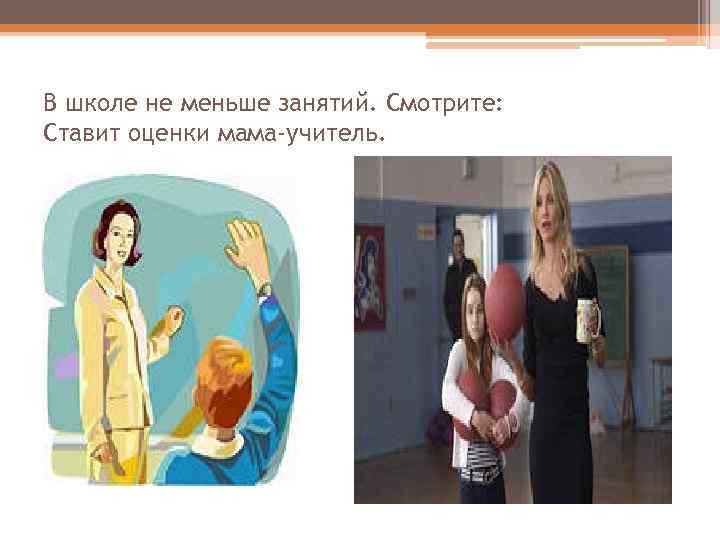 В школе не меньше занятий. Смотрите:
Ставит оценки мама-учитель.